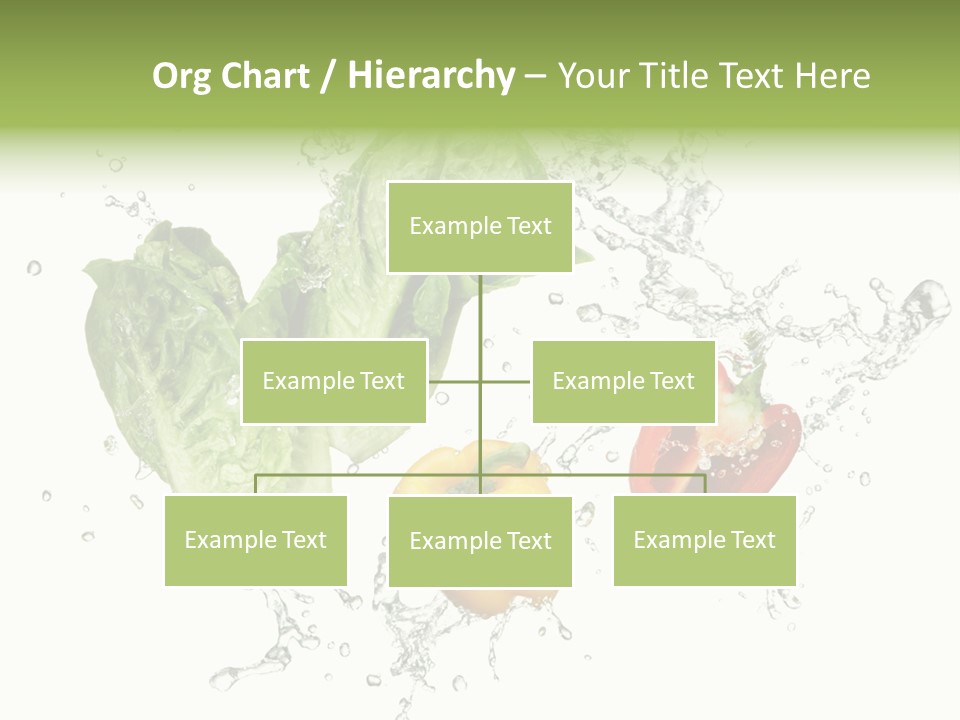 Org Chart / Hierarchy – Your Title Text Here

Example Text

Example Text

Example Text

Example Text

Example Text

Example Text